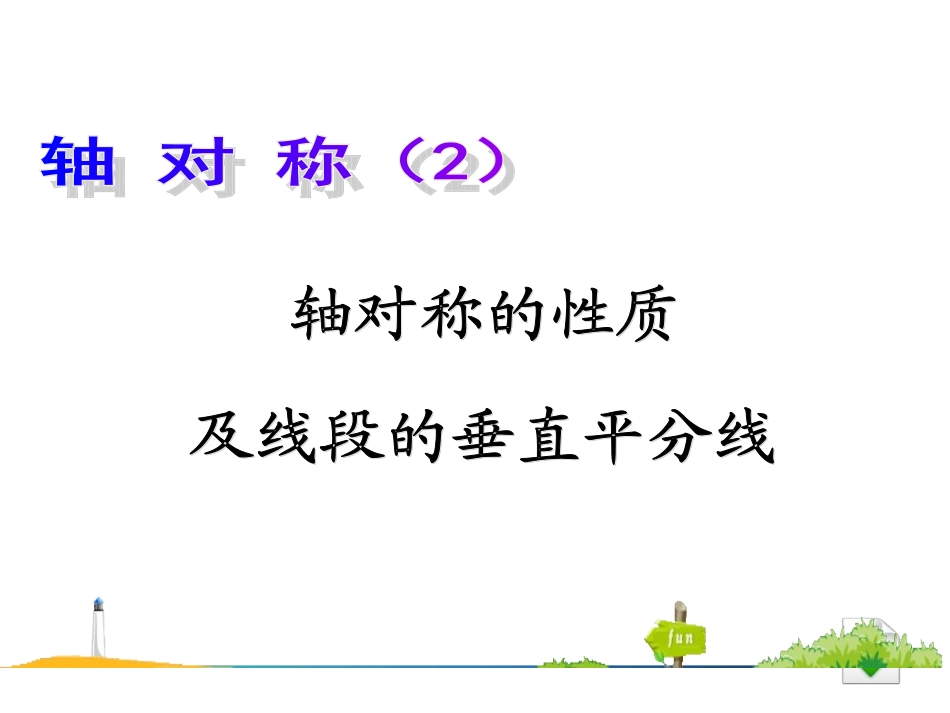 轴 对 称（2）

轴对称的性质

及线段的垂直平分线

fun